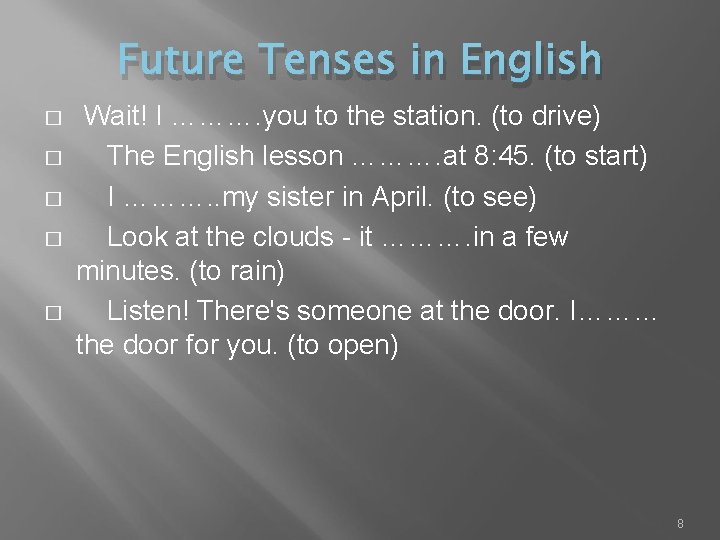 Future Tenses in English

□ Wait! I ……….you to the station. (to drive)

□ The English lesson ……….at 8:45. (to start)

□ I ………..my sister in April. (to see)

□ Look at the clouds - it ……….in a few minutes. (to rain)

□ Listen! There's someone at the door. I……… the door for you. (to open)

8